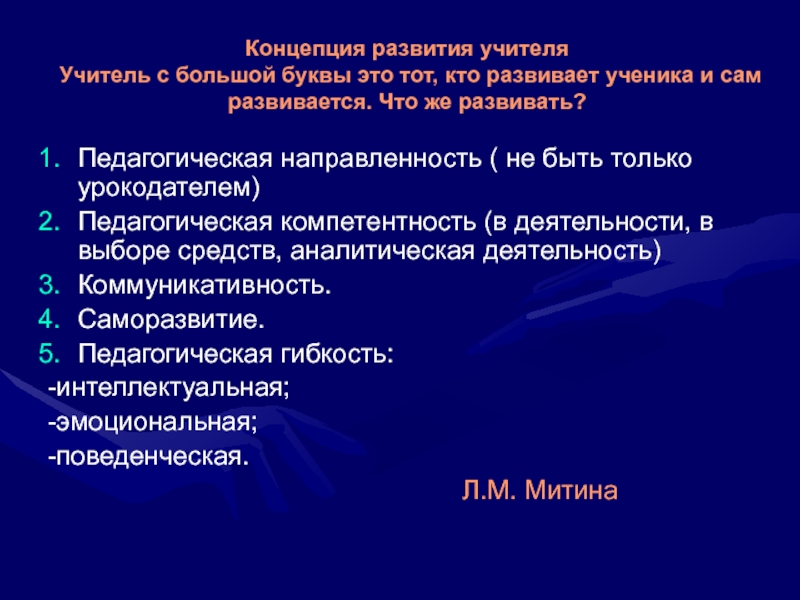 Концепция развития учителя
Учитель с большой буквы это тот, кто развивает ученика и сам развивается. Что же развивать?

1. Педагогическая направленность ( не быть только урокодателем)
2. Педагогическая компетентность (в деятельности, в выборе средств, аналитическая деятельность)
3. Коммуникативность.
4. Саморазвитие.
5. Педагогическая гибкость:
-интеллектуальная;
-эмоциональная;
-поведенческая.

Л.М. Митина